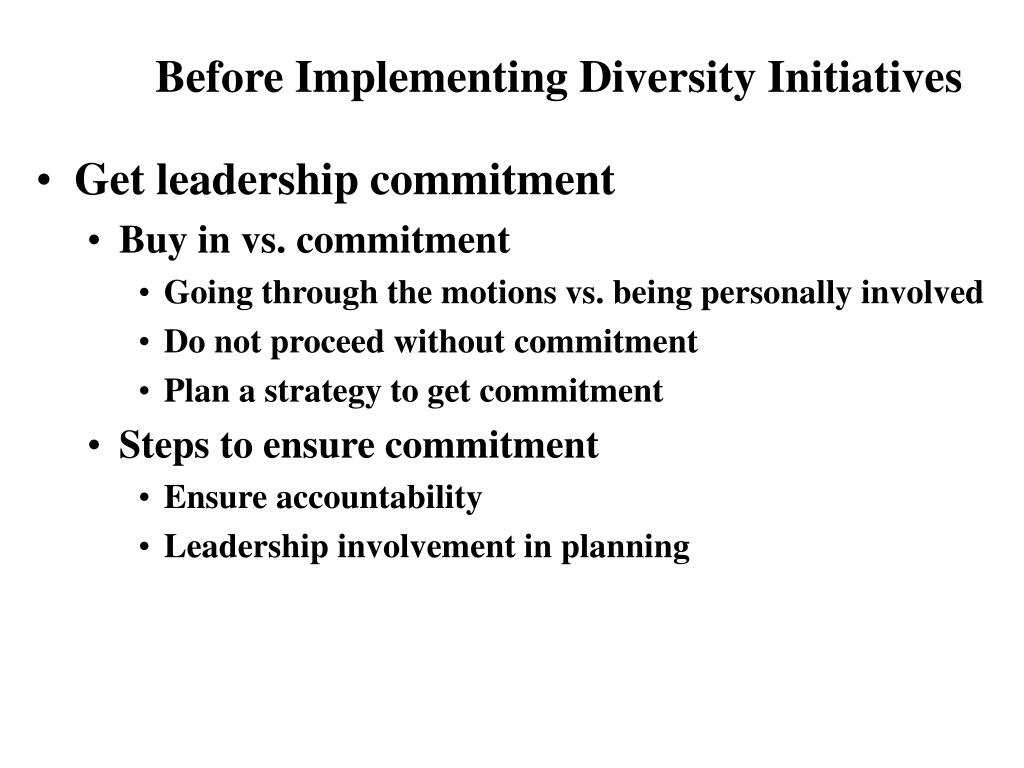 Before Implementing Diversity Initiatives

• Get leadership commitment
  • Buy in vs. commitment
    • Going through the motions vs. being personally involved
    • Do not proceed without commitment
    • Plan a strategy to get commitment
  • Steps to ensure commitment
    • Ensure accountability
    • Leadership involvement in planning